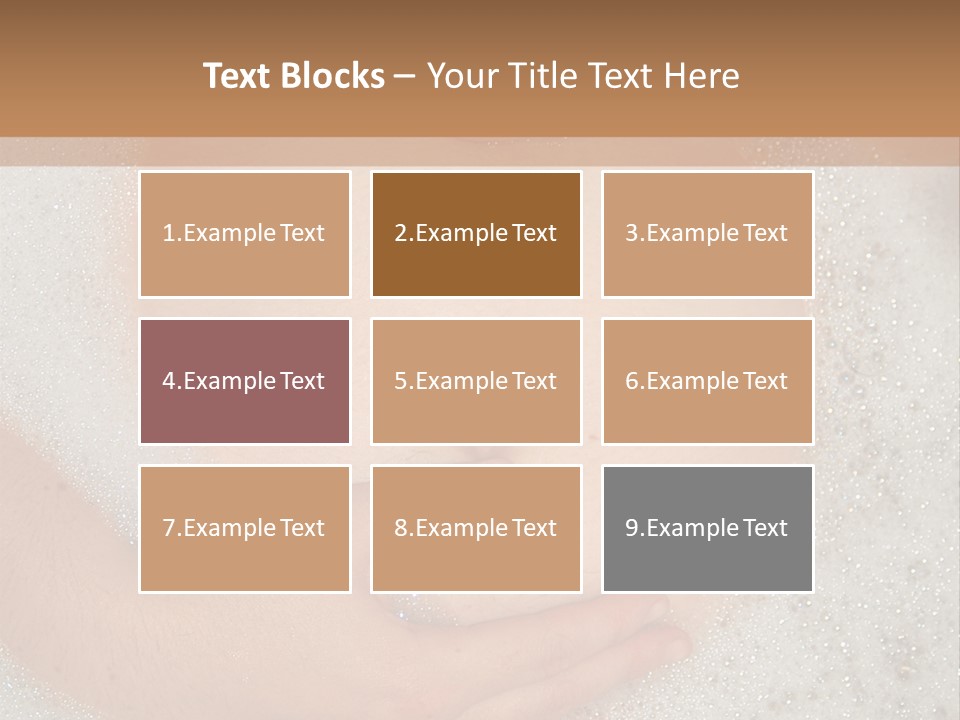 Text Blocks – Your Title Text Here

1.Example Text

2.Example Text

3.Example Text

4.Example Text

5.Example Text

6.Example Text

7.Example Text

8.Example Text

9.Example Text